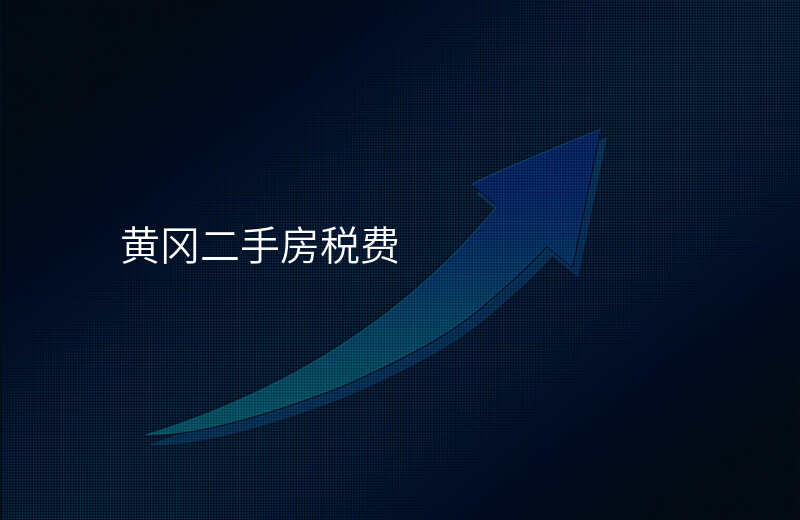 黄冈二手房税费